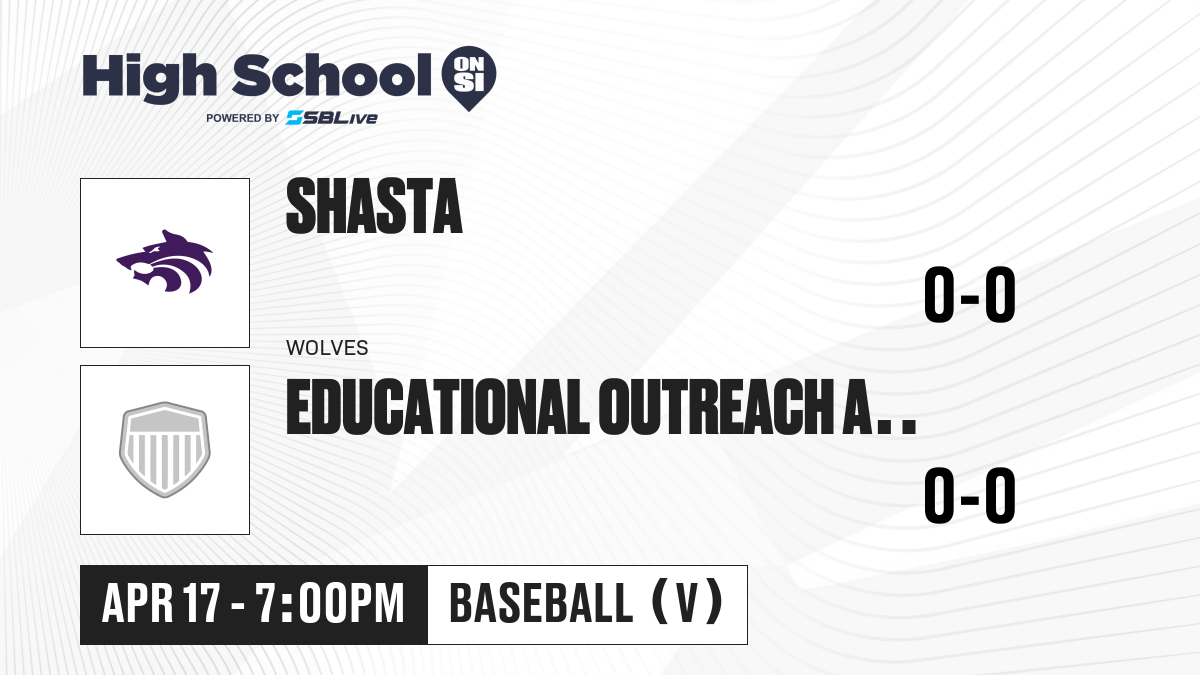 High School ON SI
POWERED BY SBLive

SHASTA

0-0

WOLVES

EDUCATIONAL OUTREACH A..

0-0

APR 17 - 7:00PM

BASEBALL (V)